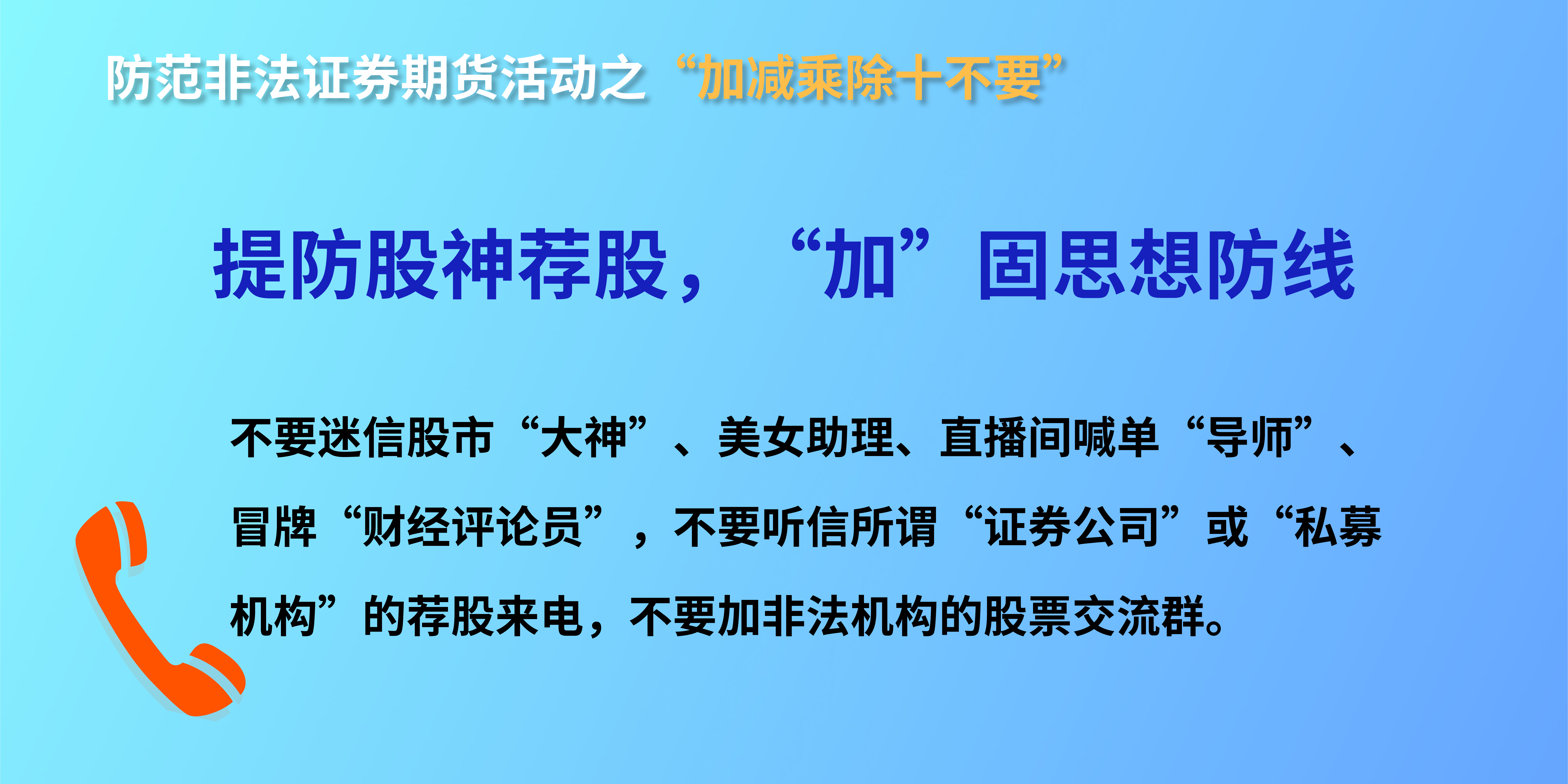 防范非法证券期货活动之“加减乘除十不要”

提防股神荐股，“加”固思想防线

不要迷信股市“大神”、美女助理、直播间喊单“导师”、冒牌“财经评论员”，不要听信所谓“证券公司”或“私募机构”的荐股来电，不要加非法机构的股票交流群。